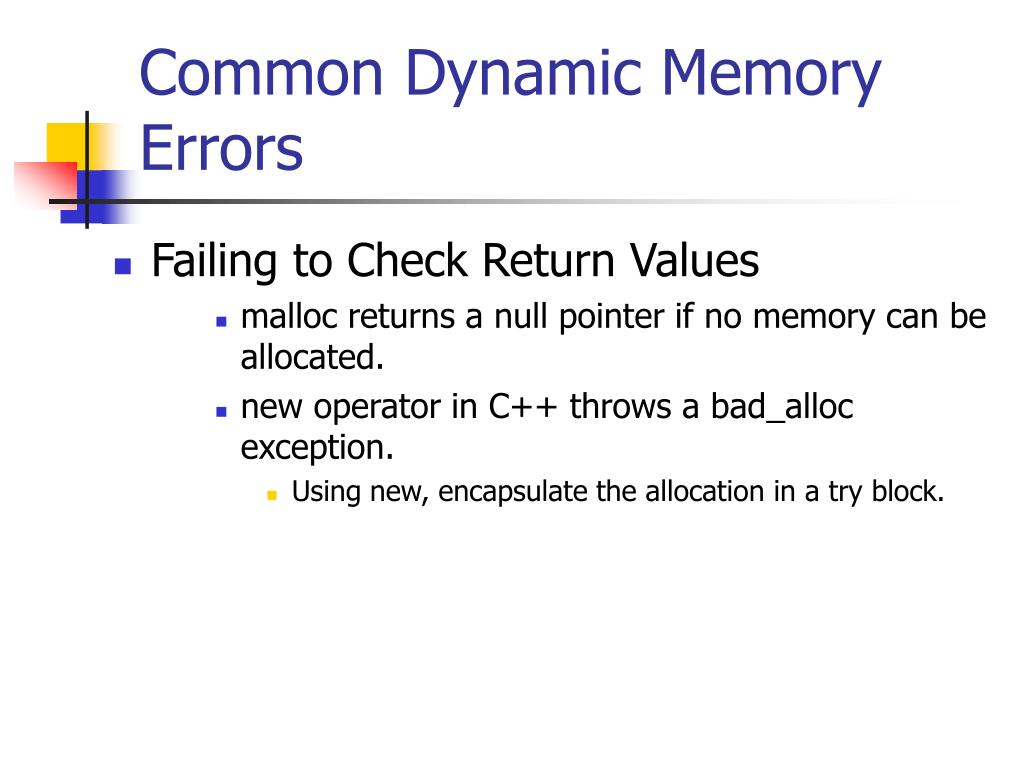 Common Dynamic Memory Errors

Failing to Check Return Values

malloc returns a null pointer if no memory can be allocated.

new operator in C++ throws a bad_alloc exception.

Using new, encapsulate the allocation in a try block.